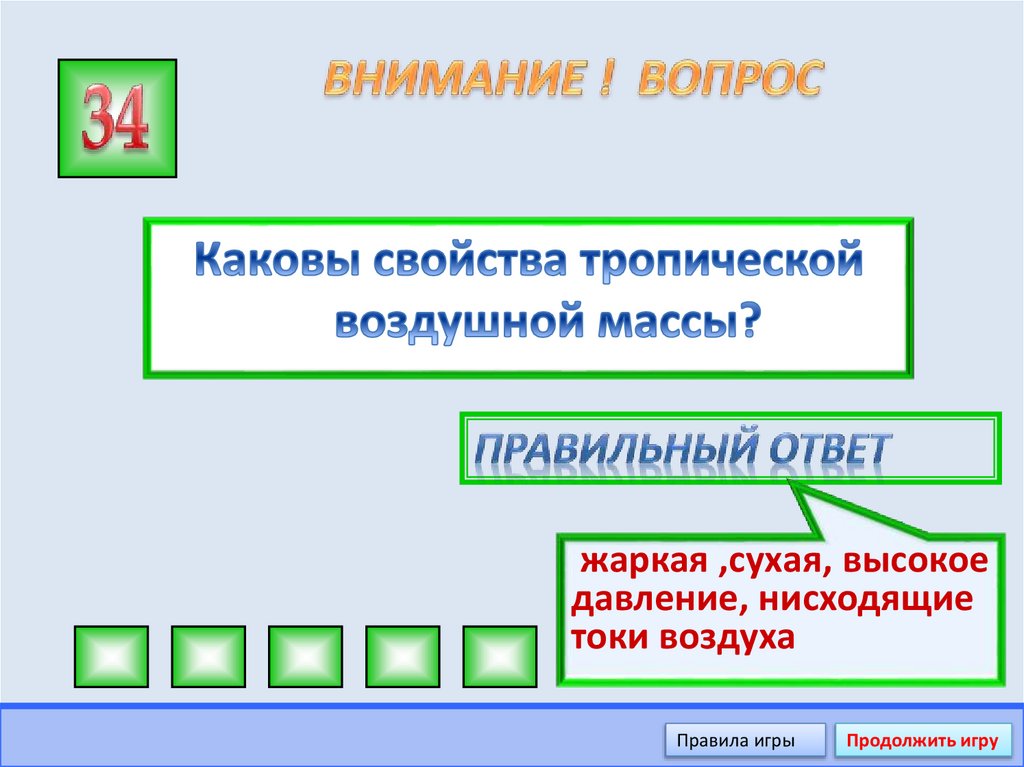 34

ВНИМАНИЕ ! ВОПРОС

Каковы свойства тропической воздушной массы?

ПРАВИЛЬНЫЙ ОТВЕТ

жаркая ,сухая, высокое давление, нисходящие токи воздуха

Правила игры

Продолжить игру